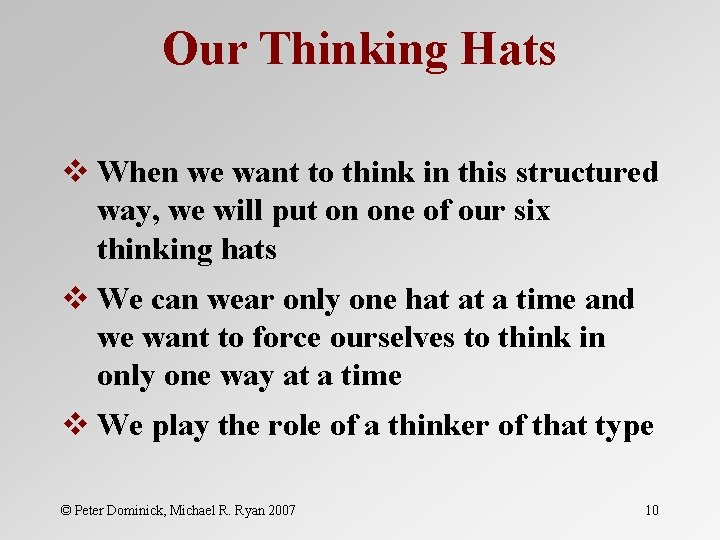 Our Thinking Hats

❖ When we want to think in this structured way, we will put on one of our six thinking hats

❖ We can wear only one hat at a time and we want to force ourselves to think in only one way at a time

❖ We play the role of a thinker of that type

© Peter Dominick, Michael R. Ryan 2007

10